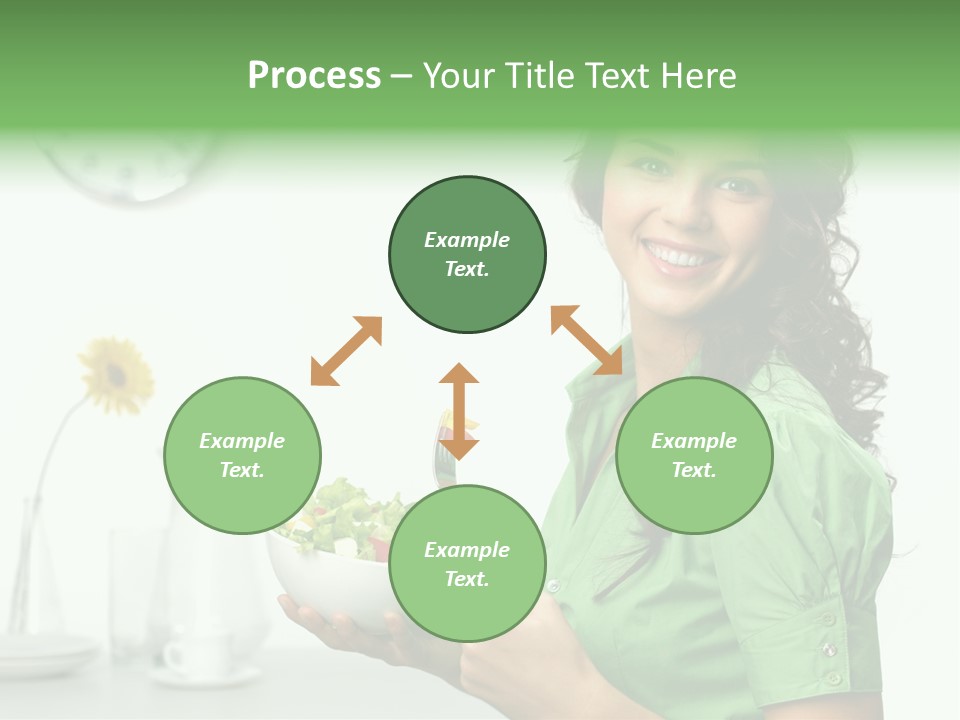 Process – Your Title Text Here

Example Text.

Example Text.

Example Text.

Example Text.